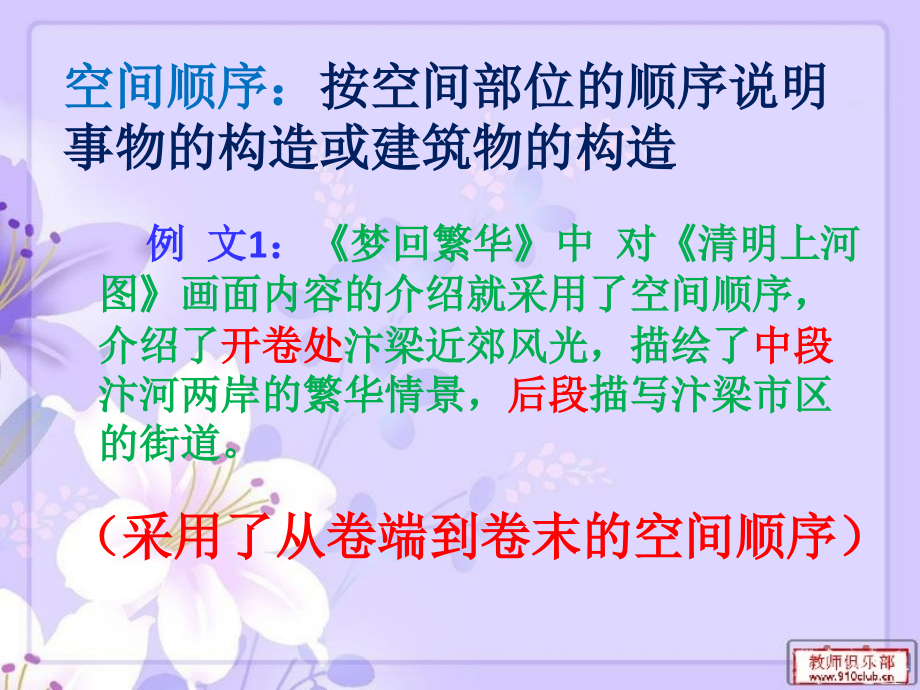 空间顺序：按空间部位的顺序说明事物的构造或建筑物的构造

例 文1：《梦回繁华》中 对《清明上河图》画面内容的介绍就采用了空间顺序，介绍了开卷处汴梁近郊风光，描绘了中段汴河两岸的繁华情景，后段描写汴梁市区的街道。

（采用了从卷端到卷末的空间顺序）

教师俱乐部 www.910club.cn